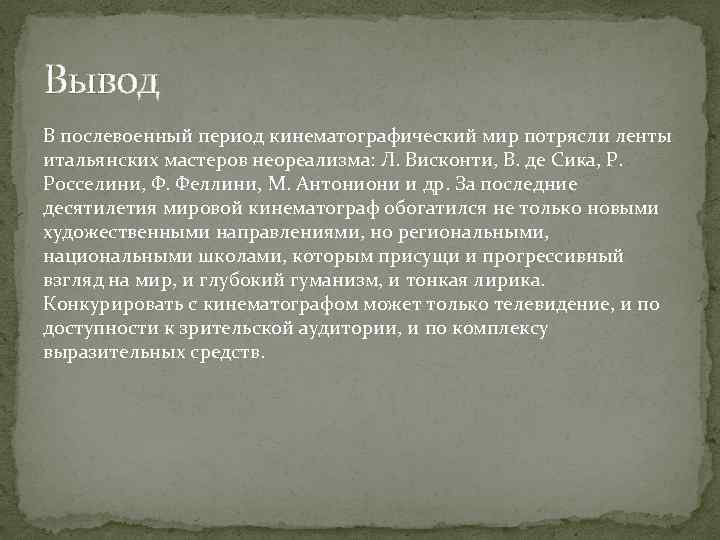 Вывод

В послевоенный период кинематографический мир потрясли ленты итальянских мастеров неореализма: Л. Висконти, В. де Сика, Р. Росселини, Ф. Феллини, М. Антониони и др. За последние десятилетия мировой кинематограф обогатился не только новыми художественными направлениями, но региональными, национальными школами, которым присущи и прогрессивный взгляд на мир, и глубокий гуманизм, и тонкая лирика. Конкурировать с кинематографом может только телевидение, и по доступности к зрительской аудитории, и по комплексу выразительных средств.